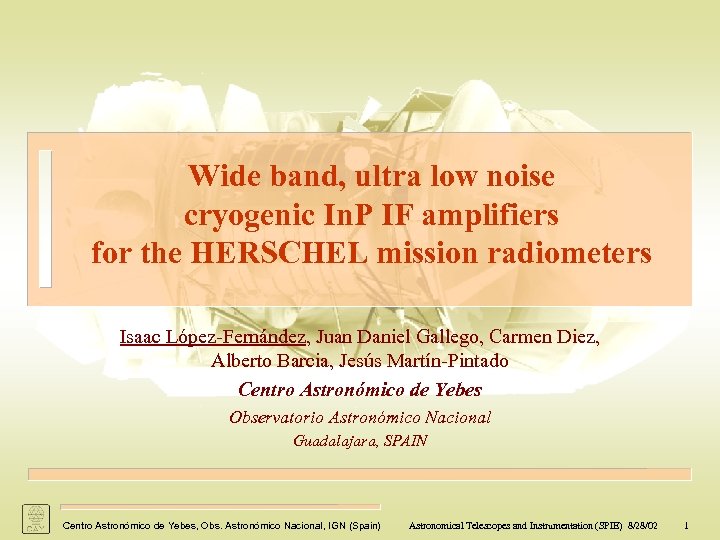 Wide band, ultra low noise cryogenic InP IF amplifiers for the HERSCHEL mission radiometers

Isaac López-Fernández, Juan Daniel Gallego, Carmen Diez, Alberto Barcia, Jesús Martín-Pintado

Centro Astronómico de Yebes

Observatorio Astronómico Nacional

Guadalajara, SPAIN

CAY

Centro Astronómico de Yebes, Obs. Astronómico Nacional, IGN (Spain)

Astronomical Telescopes and Instrumentation (SPIE) 8/28/02

1